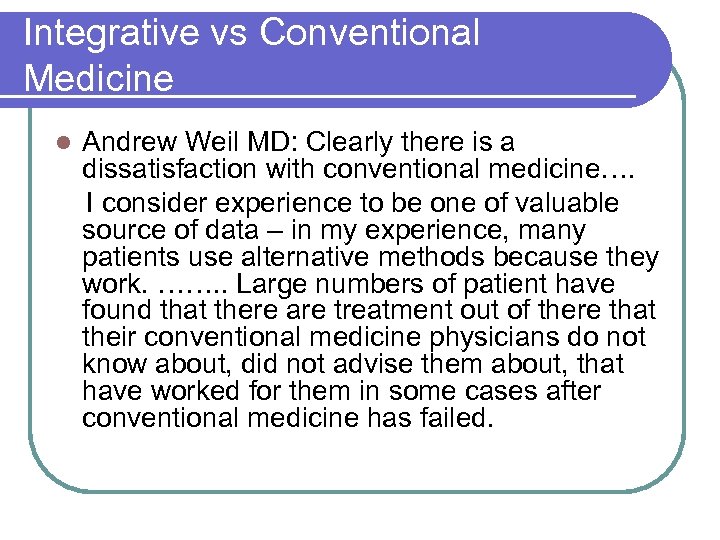 Integrative vs Conventional Medicine

Andrew Weil MD: Clearly there is a dissatisfaction with conventional medicine….

I consider experience to be one of valuable source of data – in my experience, many patients use alternative methods because they work. …….. Large numbers of patient have found that there are treatment out of there that their conventional medicine physicians do not know about, did not advise them about, that have worked for them in some cases after conventional medicine has failed.